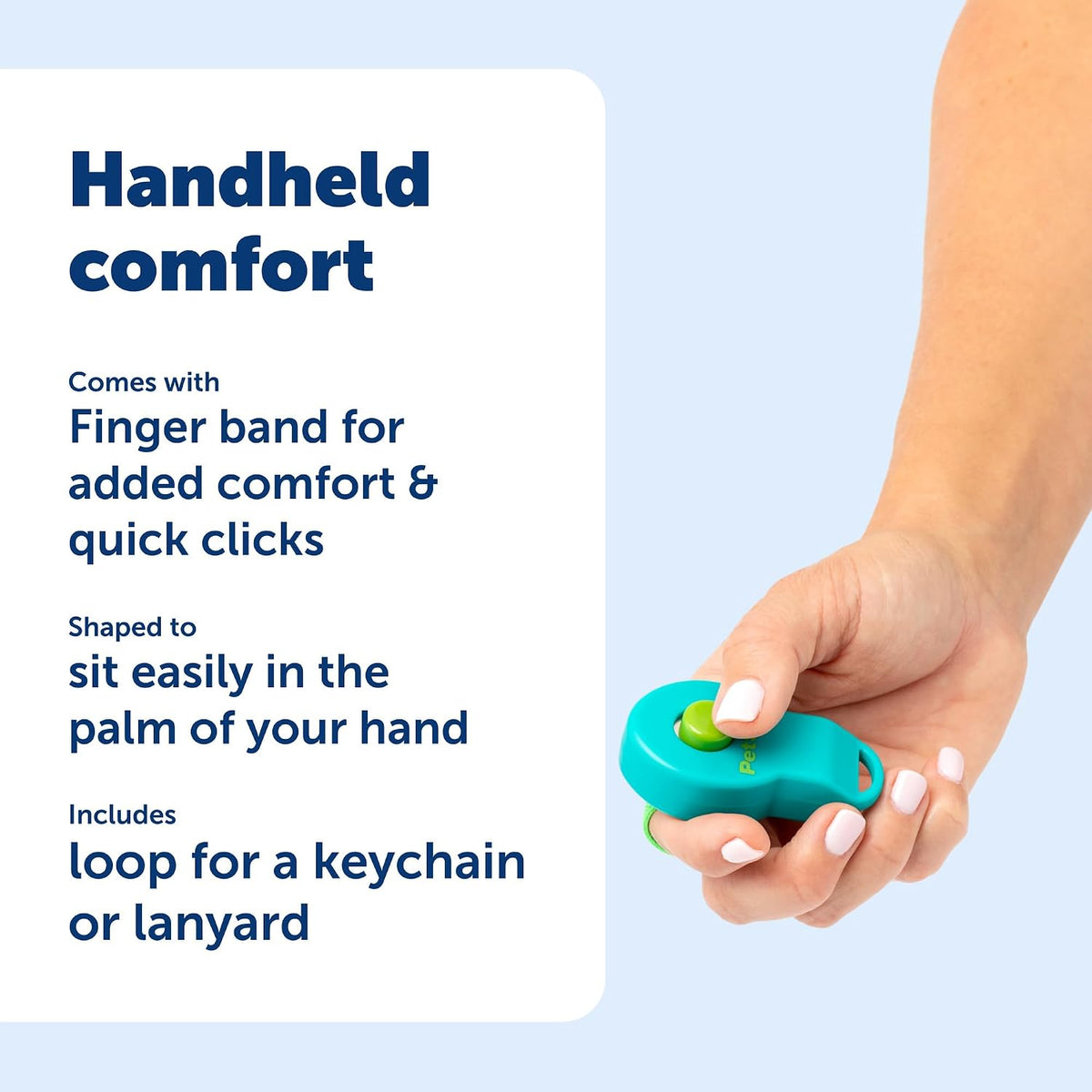 Handheld comfort

Comes with
Finger band for added comfort & quick clicks

Shaped to
sit easily in the palm of your hand

Includes
loop for a keychain or lanyard

Pet